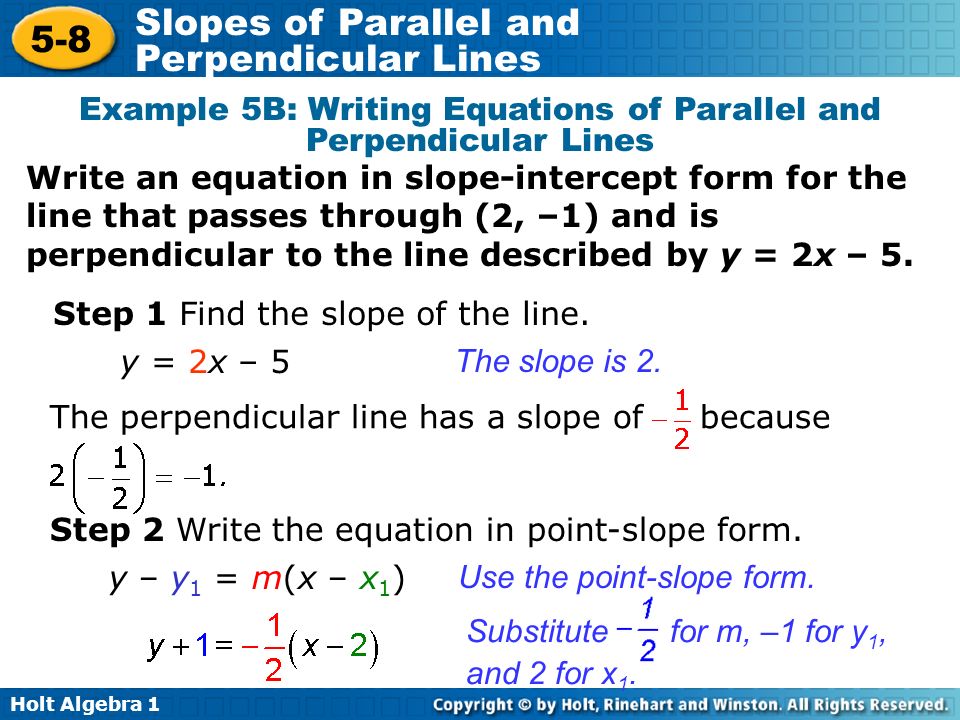 5-8 Slopes of Parallel and Perpendicular Lines

Example 5B: Writing Equations of Parallel and Perpendicular Lines

Write an equation in slope-intercept form for the line that passes through (2, –1) and is perpendicular to the line described by $y = 2x – 5$.

Step 1 Find the slope of the line.

$y = 2x – 5$ The slope is 2.

The perpendicular line has a slope of $-\frac{1}{2}$ because $2\left(-\frac{1}{2}\right) = -1$.

Step 2 Write the equation in point-slope form.

$y – y_1 = m(x – x_1)$ Use the point-slope form.

$y + 1 = -\frac{1}{2}(x - 2)$ Substitute $-\frac{1}{2}$ for m, –1 for $y_1$, and 2 for $x_1$.

Holt Algebra 1

Copyright © by Holt, Rinehart and Winston. All Rights Reserved.